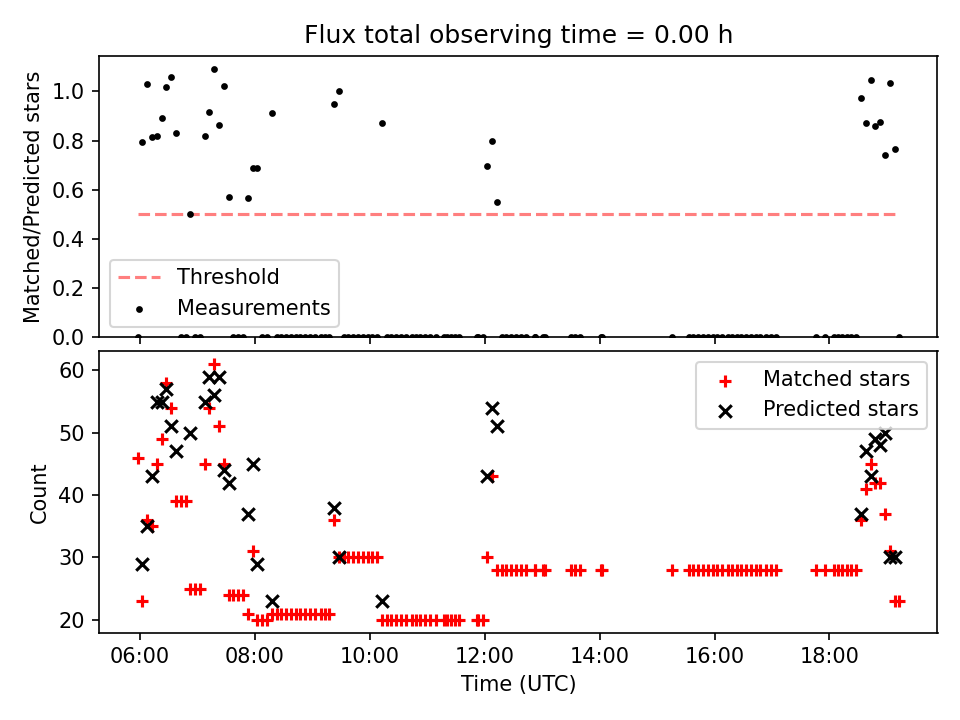 Flux total observing time = 0.00 h

Matched/Predicted stars

1.0
0.8
0.6
0.4
0.2
0.0

Threshold
Measurements

Count

60
50
40
30
20

Matched stars
Predicted stars

06:00
08:00
10:00
12:00
14:00
16:00
18:00

Time (UTC)